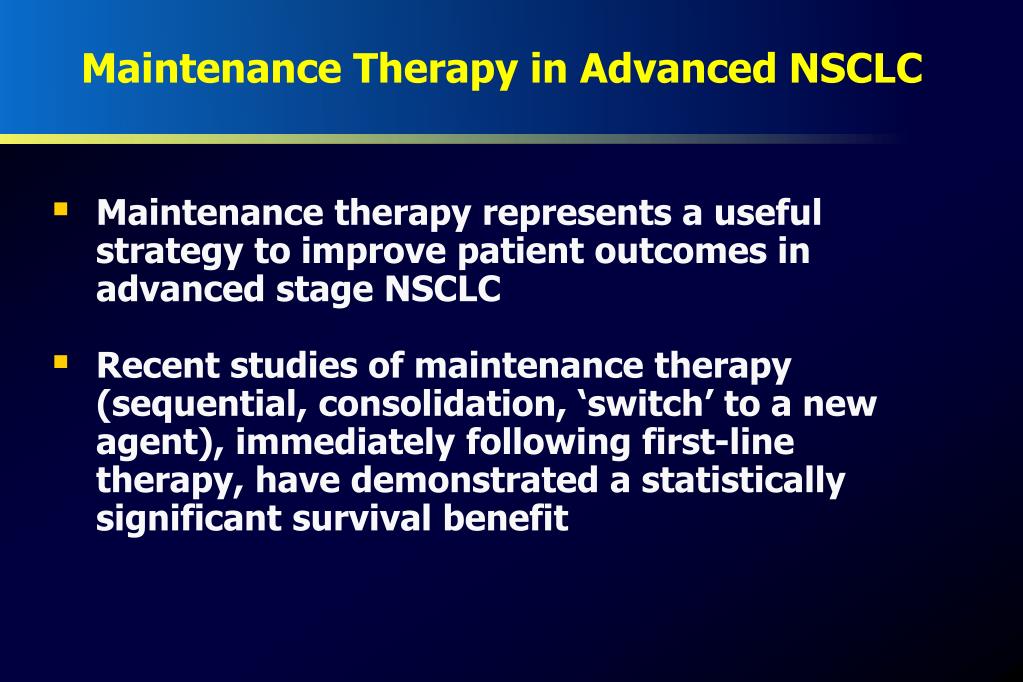 Maintenance Therapy in Advanced NSCLC

▪ Maintenance therapy represents a useful strategy to improve patient outcomes in advanced stage NSCLC

▪ Recent studies of maintenance therapy (sequential, consolidation, ‘switch’ to a new agent), immediately following first-line therapy, have demonstrated a statistically significant survival benefit